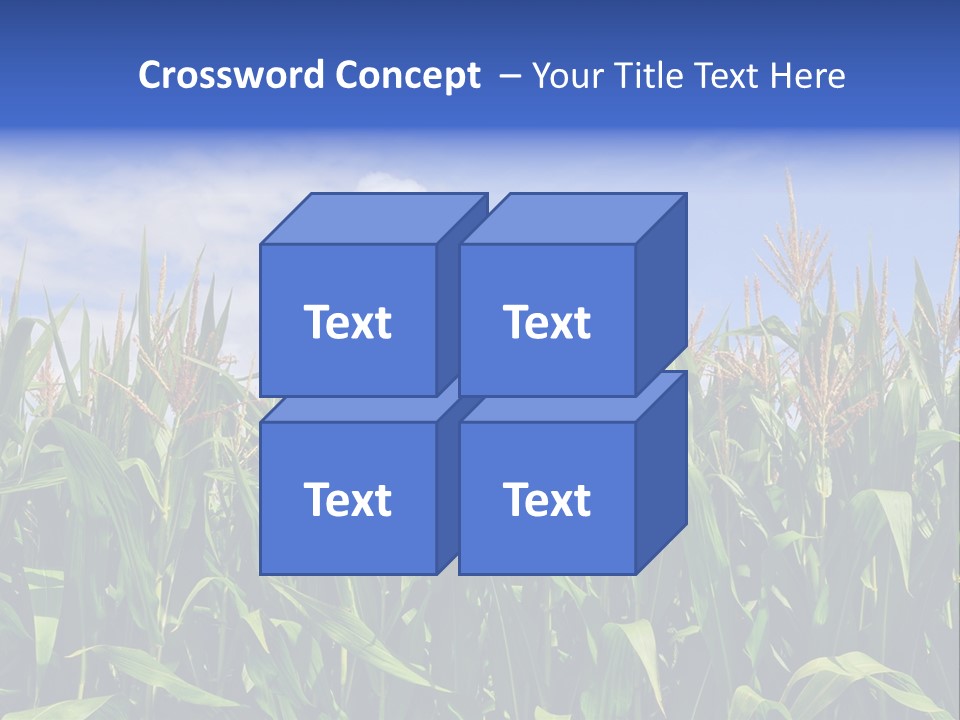 Crossword Concept – Your Title Text Here

Text

Text

Text

Text